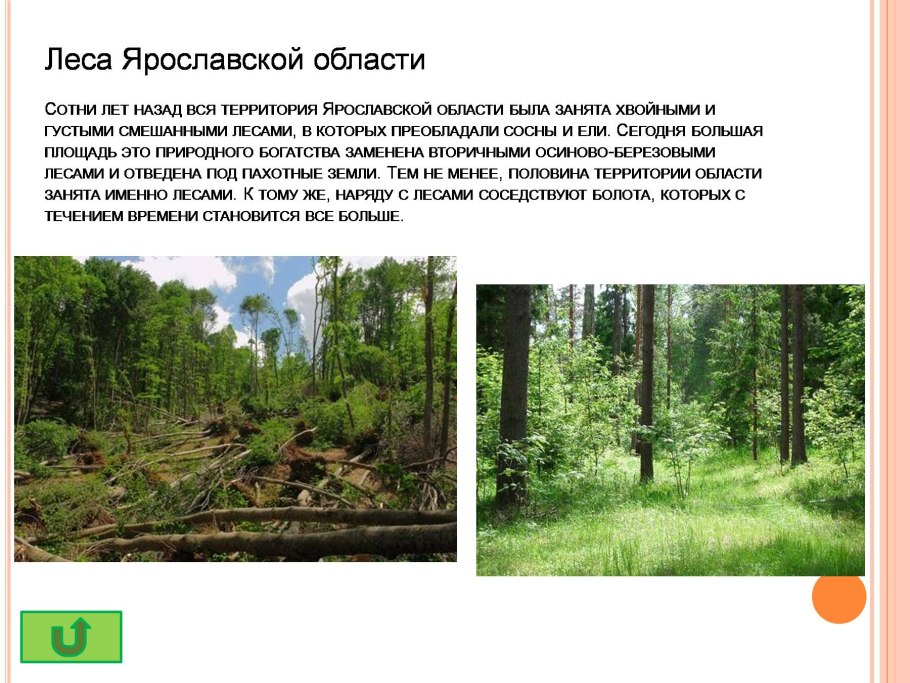 Леса Ярославской области

Сотни лет назад вся территория Ярославской области была занята хвойными и густыми смешанными лесами, в которых преобладали сосны и ели. Сегодня большая площадь это природного богатства заменена вторичными осиново-березовыми лесами и отведена под пахотные земли. Тем не менее, половина территории области занята именно лесами. К тому же, наряду с лесами соседствуют болота, которых с течением времени становится все больше.